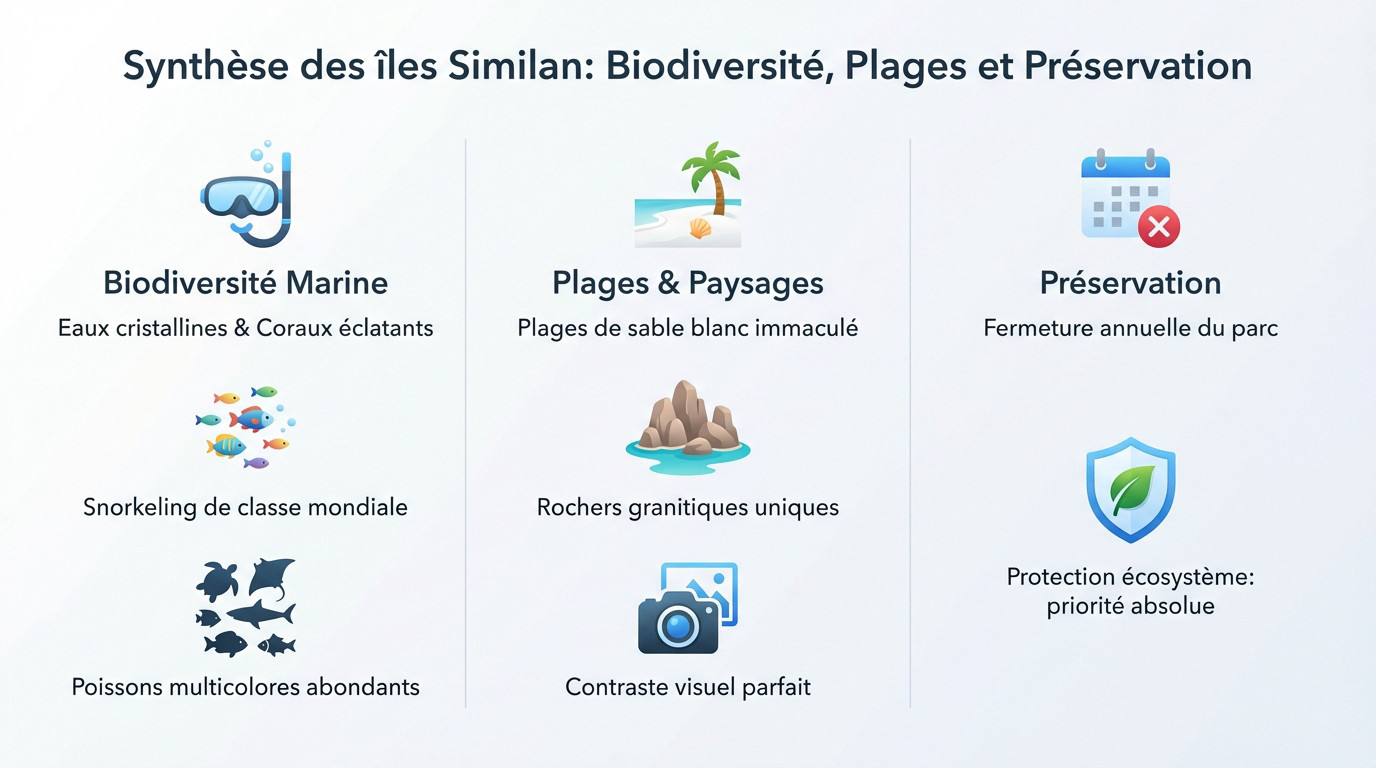 Synthèse des îles Similan: Biodiversité, Plages et Préservation

Biodiversité Marine
Eaux cristallines & Coraux éclatants

Snorkeling de classe mondiale

Poissons multicolores abondants

Plages & Paysages
Plages de sable blanc immaculé

Rochers granitiques uniques

Contraste visuel parfait

Préservation
Fermeture annuelle du parc

Protection écosystème: priorité absolue